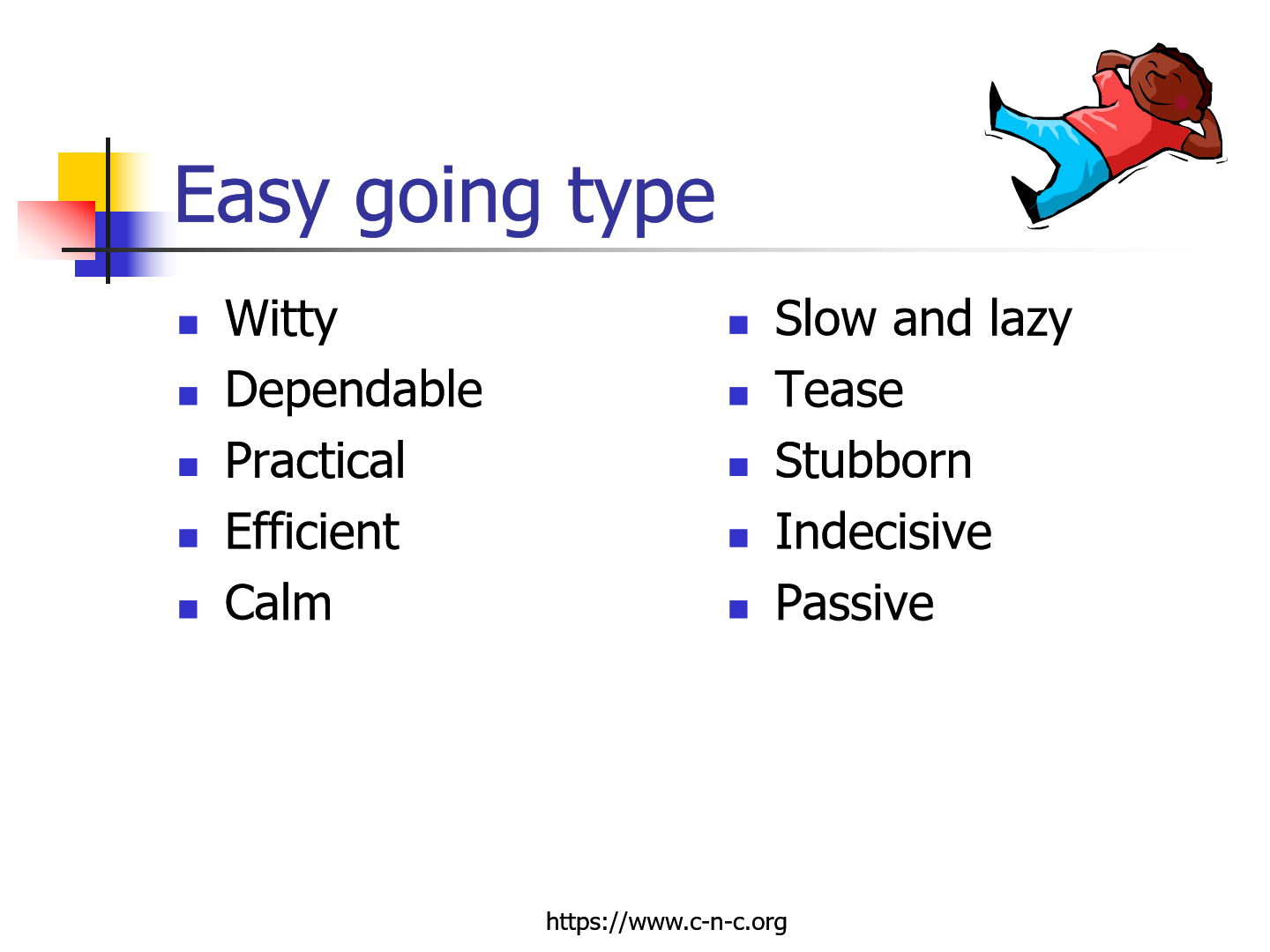 Easy going type

- Witty
- Dependable
- Practical
- Efficient
- Calm

- Slow and lazy
- Tease
- Stubborn
- Indecisive
- Passive

https://www.c-n-c.org